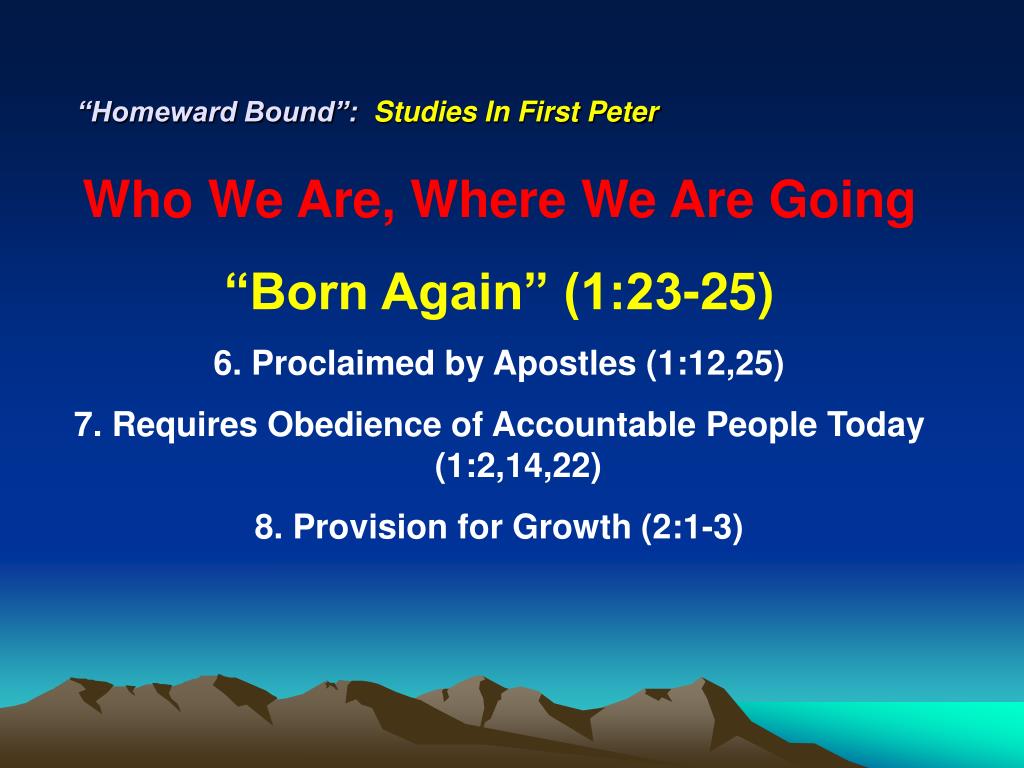 “Homeward Bound”: Studies In First Peter

Who We Are, Where We Are Going

“Born Again” (1:23-25)

6. Proclaimed by Apostles (1:12,25)

7. Requires Obedience of Accountable People Today (1:2,14,22)

8. Provision for Growth (2:1-3)